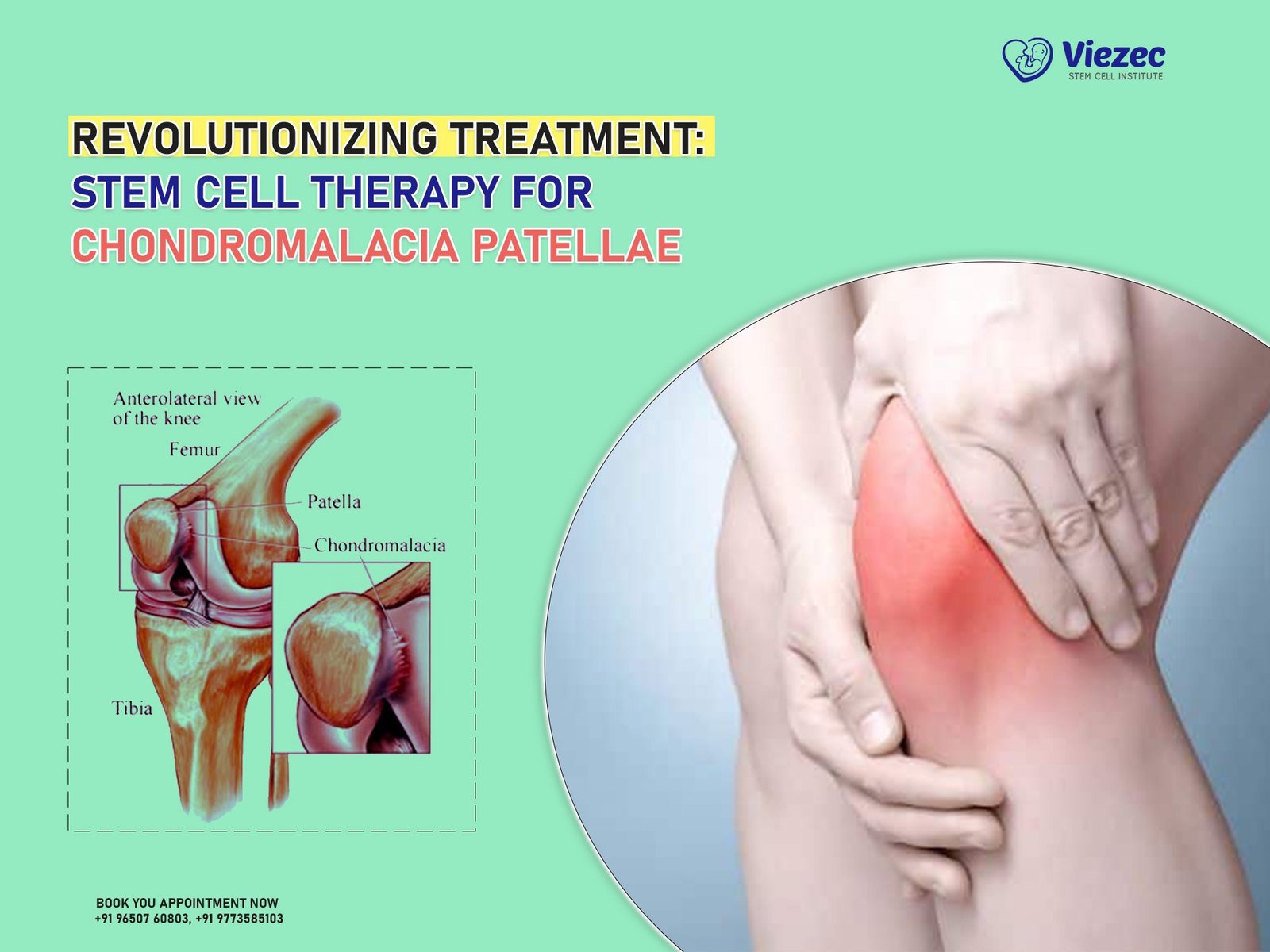 Viezec
STEM CELL INSTITUTE

REVOLUTIONIZING TREATMENT:
STEM CELL THERAPY FOR
CHONDROMALACIA PATELLAE

Anterolateral view of the knee
Femur
Patella
Chondromalacia
Tibia

BOOK YOU APPOINTMENT NOW
+91 96507 60803, +91 9773585103